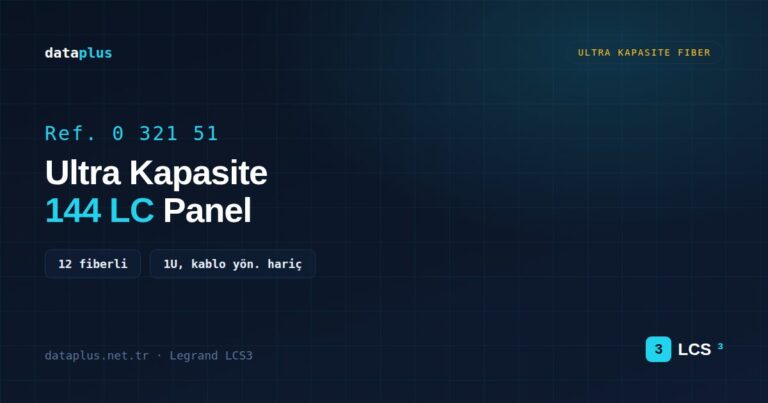 dataplus

ULTRA KAPASITE FIBER

Ref. 0 321 51

Ultra Kapasite
144 LC Panel

12 fiberli

1U, kablo yön. hariç

dataplus.net.tr · Legrand LCS3

3 LCS ³